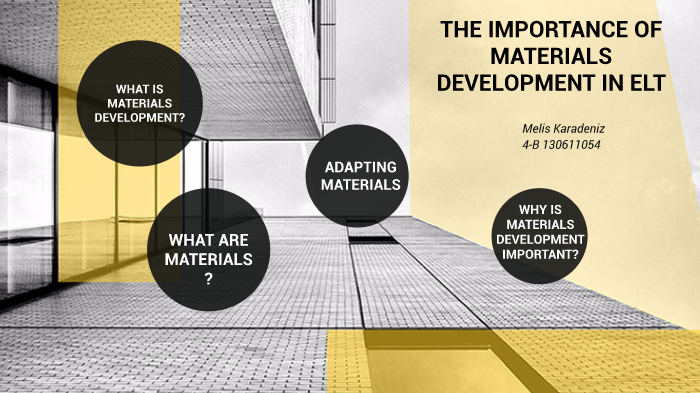 THE IMPORTANCE OF MATERIALS DEVELOPMENT IN ELT

Melis Karadeniz
4-B 130611054

WHAT IS MATERIALS DEVELOPMENT?

ADAPTING MATERIALS

WHAT ARE MATERIALS ?

WHY IS MATERIALS DEVELOPMENT IMPORTANT?